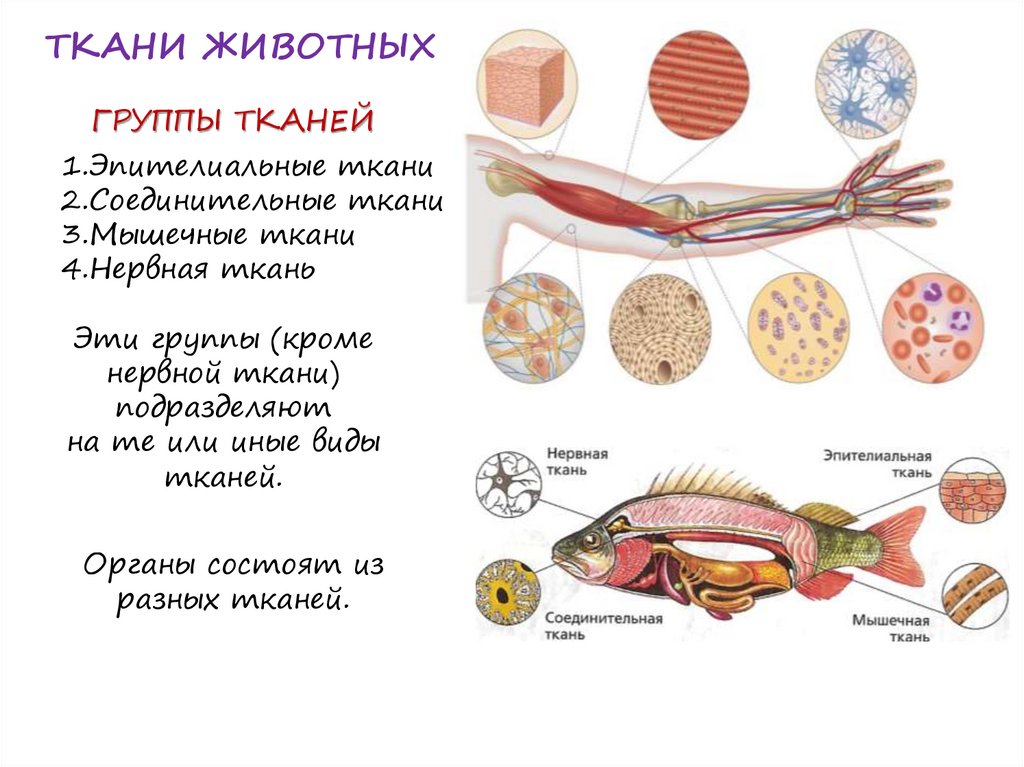 ТКАНИ ЖИВОТНЫХ

ГРУППЫ ТКАНЕЙ

1.Эпителиальные ткани
2.Соединительные ткани
3.Мышечные ткани
4.Нервная ткань

Эти группы (кроме нервной ткани) подразделяют на те или иные виды тканей.

Органы состоят из разных тканей.

Нервная ткань

Эпителиальная ткань

Соединительная ткань

Мышечная ткань